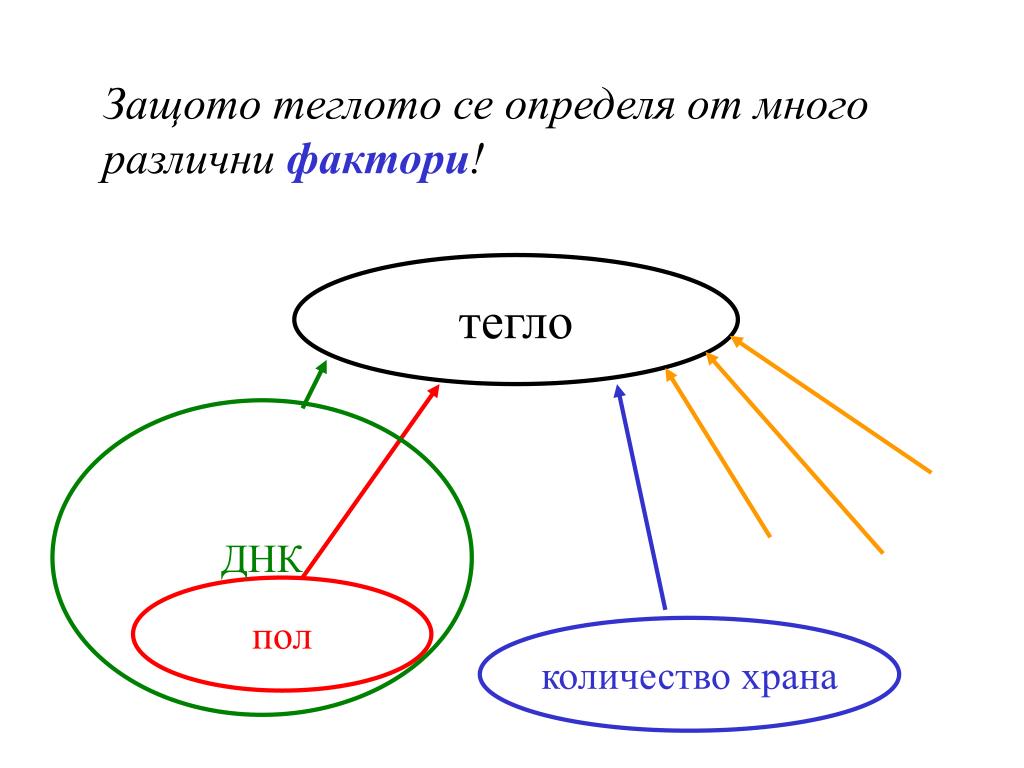 Защото теглото се определя от много различни фактори!

тегло

ДНК

пол

количество храна